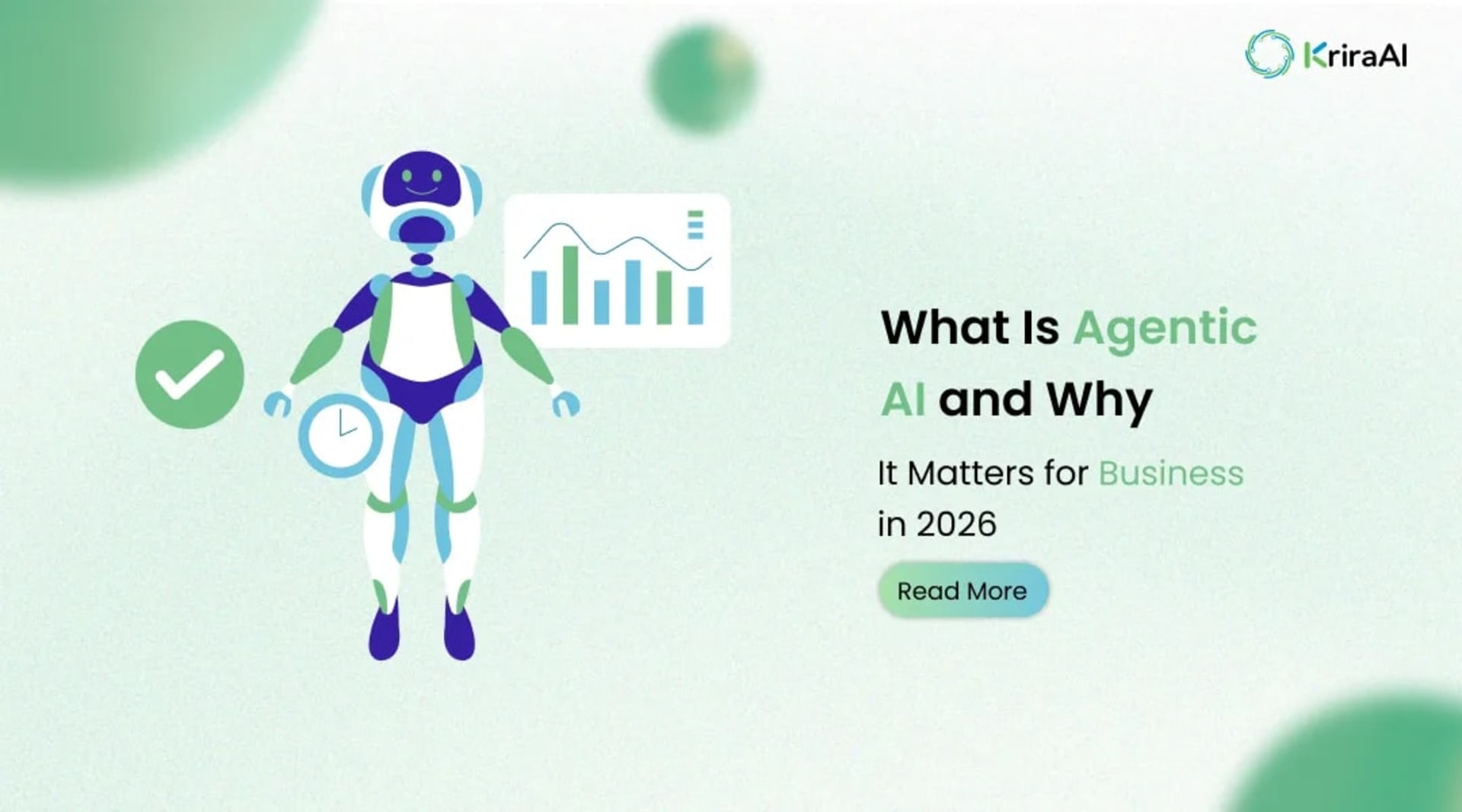 KriraAI

What Is Agentic AI and Why

It Matters for Business in 2026

Read More